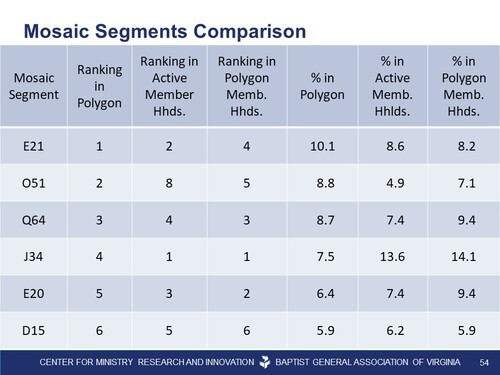 Mosaic Segments Comparison

| Mosaic Segment | Ranking in Polygon | Ranking in Active Member Hhds. | Ranking in Polygon Memb. Hhds. | % in Polygon | % in Active Memb. Hhlds. | % in Polygon Memb. Hhds. |
|---|---|---|---|---|---|---|
| E21 | 1 | 2 | 4 | 10.1 | 8.6 | 8.2 |
| O51 | 2 | 8 | 5 | 8.8 | 4.9 | 7.1 |
| Q64 | 3 | 4 | 3 | 8.7 | 7.4 | 9.4 |
| J34 | 4 | 1 | 1 | 7.5 | 13.6 | 14.1 |
| E20 | 5 | 3 | 2 | 6.4 | 7.4 | 9.4 |
| D15 | 6 | 5 | 6 | 5.9 | 6.2 | 5.9 |

CENTER FOR MINISTRY RESEARCH AND INNOVATION BAPTIST GENERAL ASSOCIATION OF VIRGINIA 54